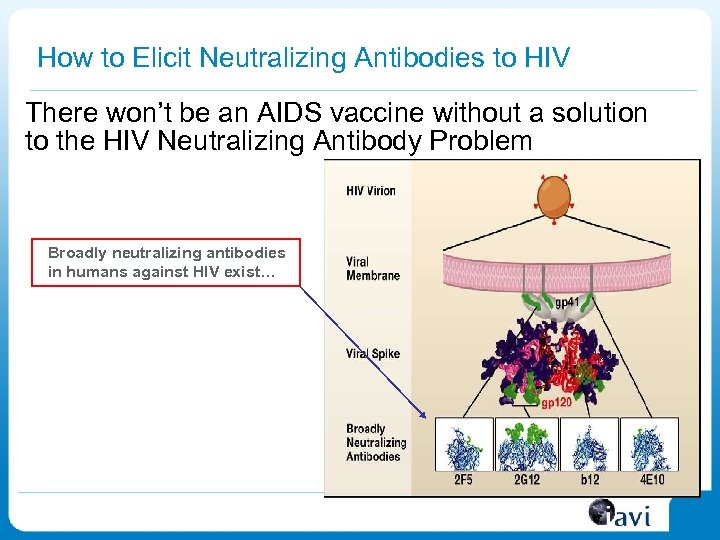 How to Elicit Neutralizing Antibodies to HIV

There won't be an AIDS vaccine without a solution to the HIV Neutralizing Antibody Problem

Broadly neutralizing antibodies in humans against HIV exist…

HIV Virion

Viral Membrane

gp41

Viral Spike

gp120

Broadly Neutralizing Antibodies

2F5

2G12

b12

4E10

iavi